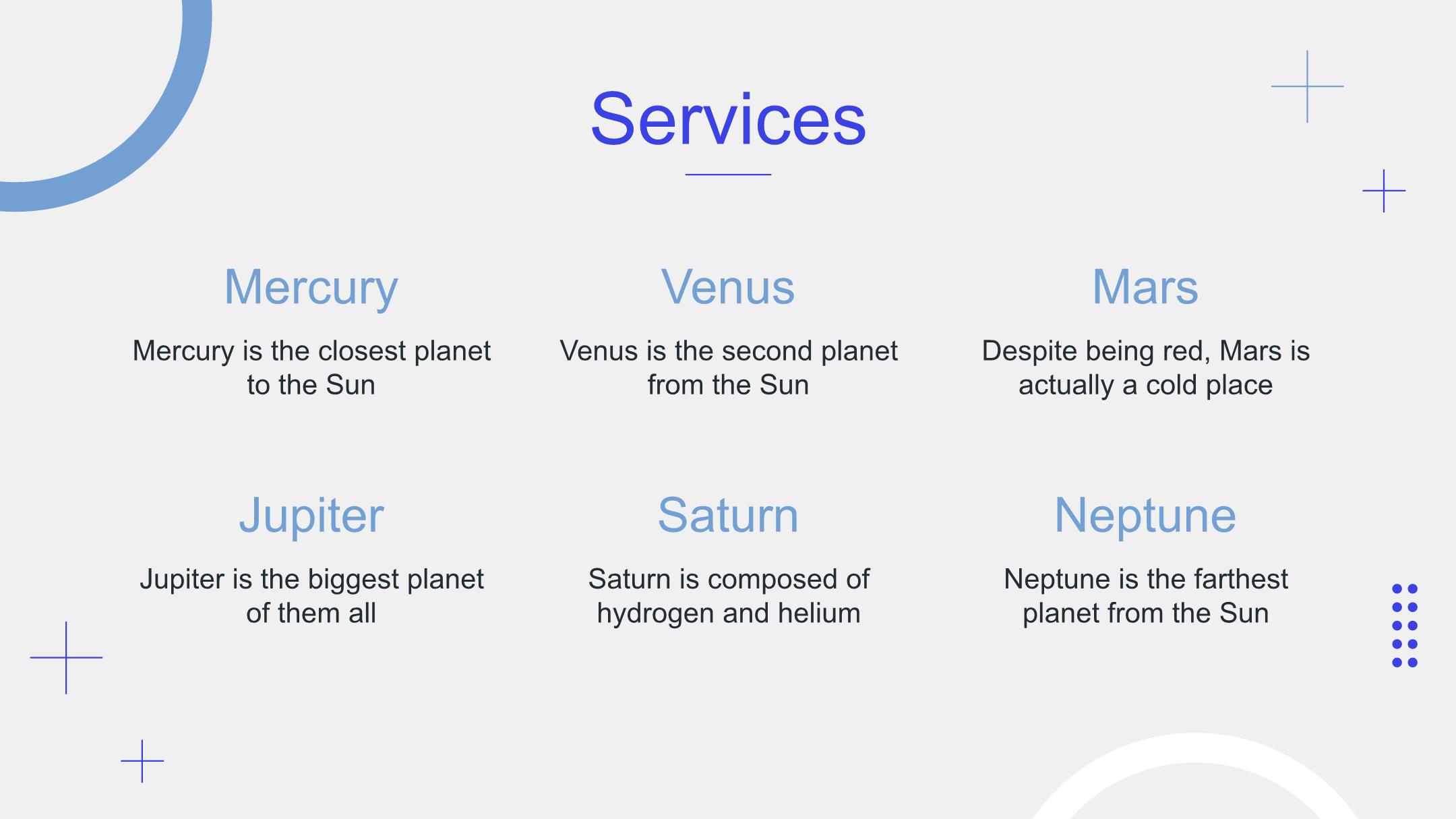 Services

Mercury

Mercury is the closest planet to the Sun

Venus

Venus is the second planet from the Sun

Mars

Despite being red, Mars is actually a cold place

Jupiter

Jupiter is the biggest planet of them all

Saturn

Saturn is composed of hydrogen and helium

Neptune

Neptune is the farthest planet from the Sun